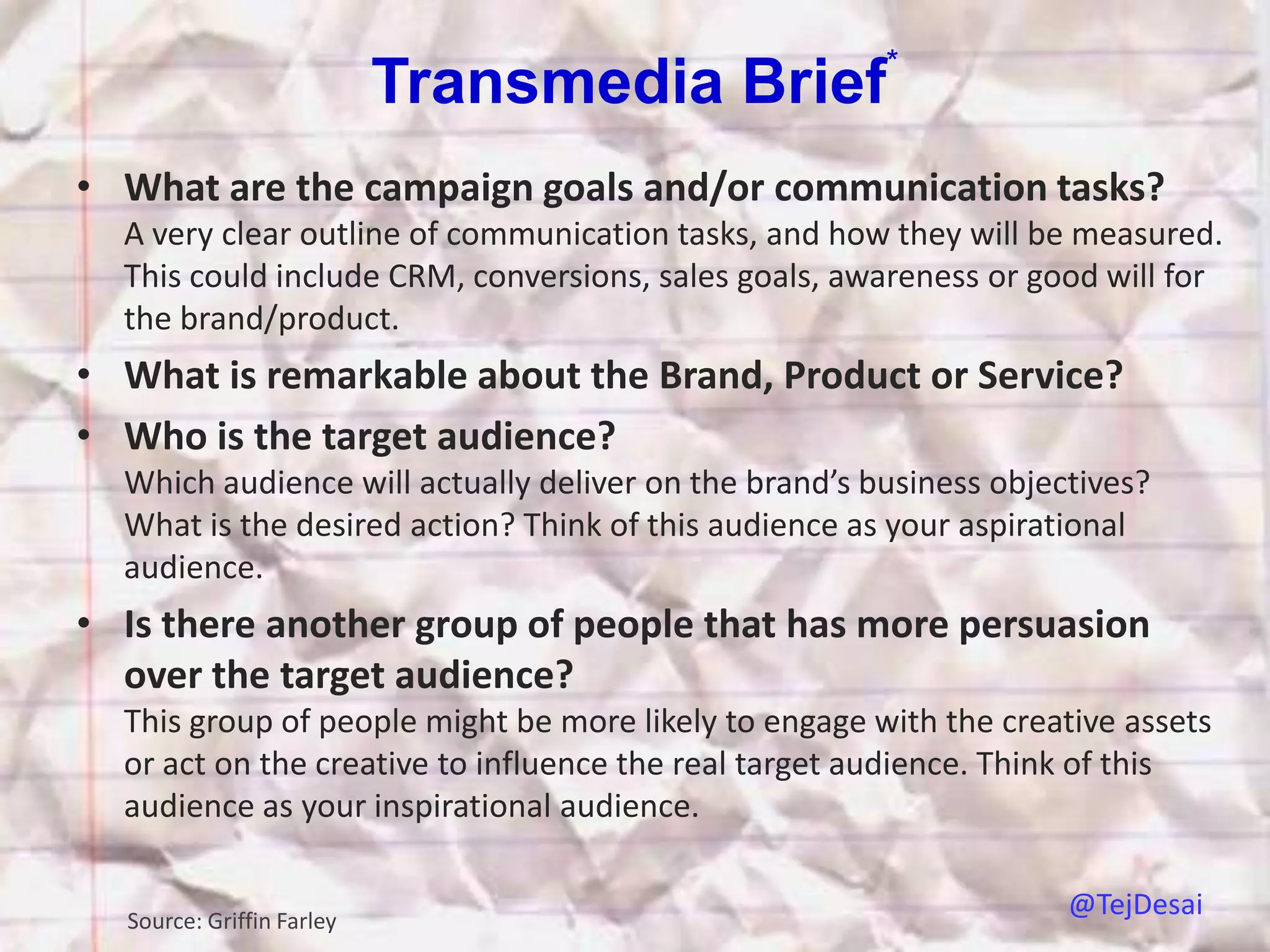 Transmedia Brief*

• What are the campaign goals and/or communication tasks?
A very clear outline of communication tasks, and how they will be measured. This could include CRM, conversions, sales goals, awareness or good will for the brand/product.

• What is remarkable about the Brand, Product or Service?

• Who is the target audience?
Which audience will actually deliver on the brand's business objectives? What is the desired action? Think of this audience as your aspirational audience.

• Is there another group of people that has more persuasion over the target audience?
This group of people might be more likely to engage with the creative assets or act on the creative to influence the real target audience. Think of this audience as your inspirational audience.

Source: Griffin Farley

@TejDesai